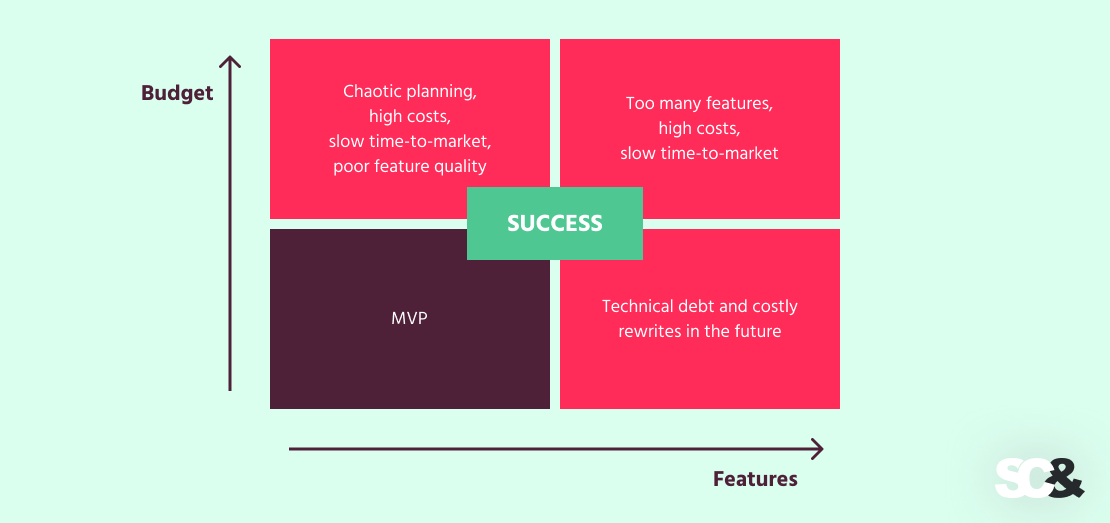 Budget

Chaotic planning, high costs, slow time-to-market, poor feature quality

Too many features, high costs, slow time-to-market

SUCCESS

MVP

Technical debt and costly rewrites in the future

Features

SC&